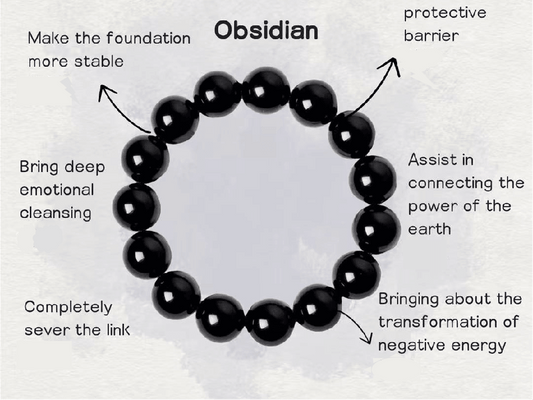 Obsidian

Make the foundation more stable

protective barrier

Bring deep emotional cleansing

Assist in connecting the power of the earth

Completely sever the link

Bringing about the transformation of negative energy